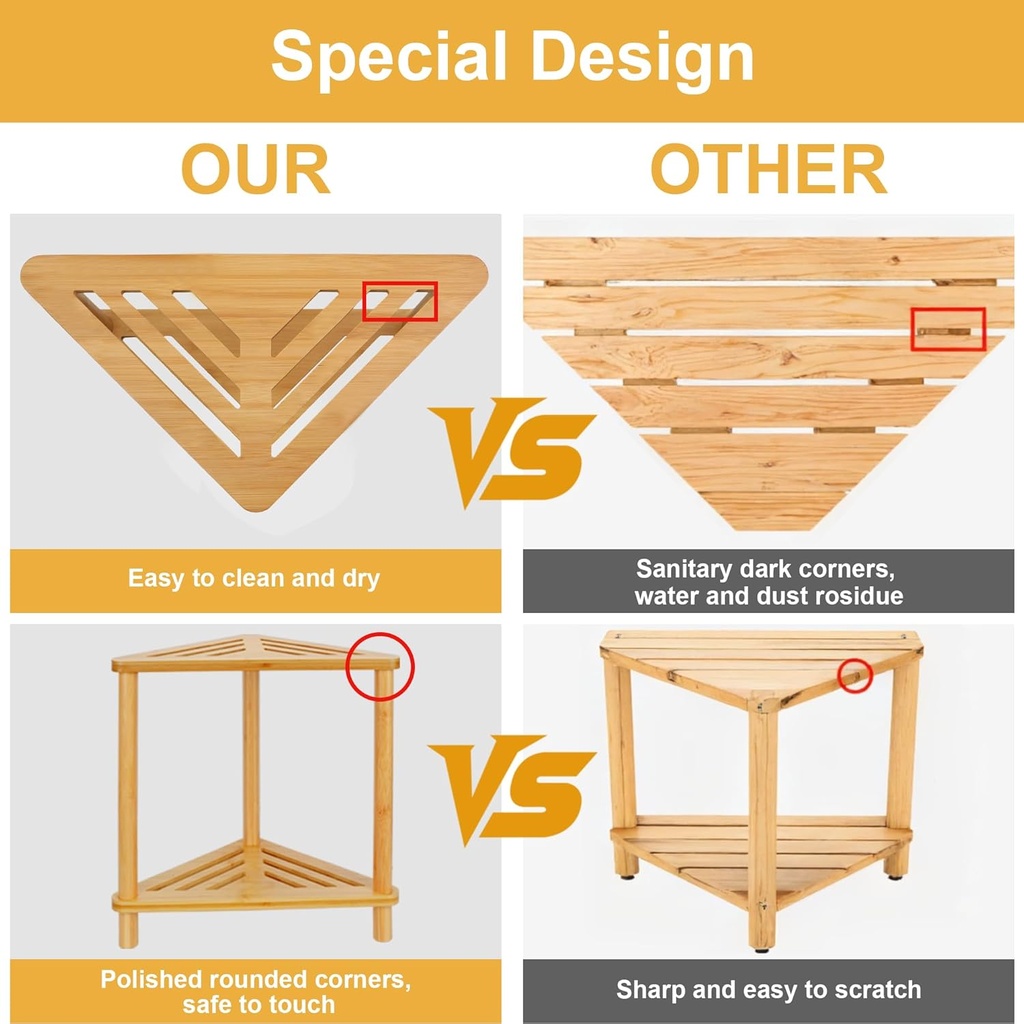 Special Design

OUR

OTHER

VS

Easy to clean and dry

Sanitary dark corners, water and dust rosidue

VS

Polished rounded corners, safe to touch

Sharp and easy to scratch